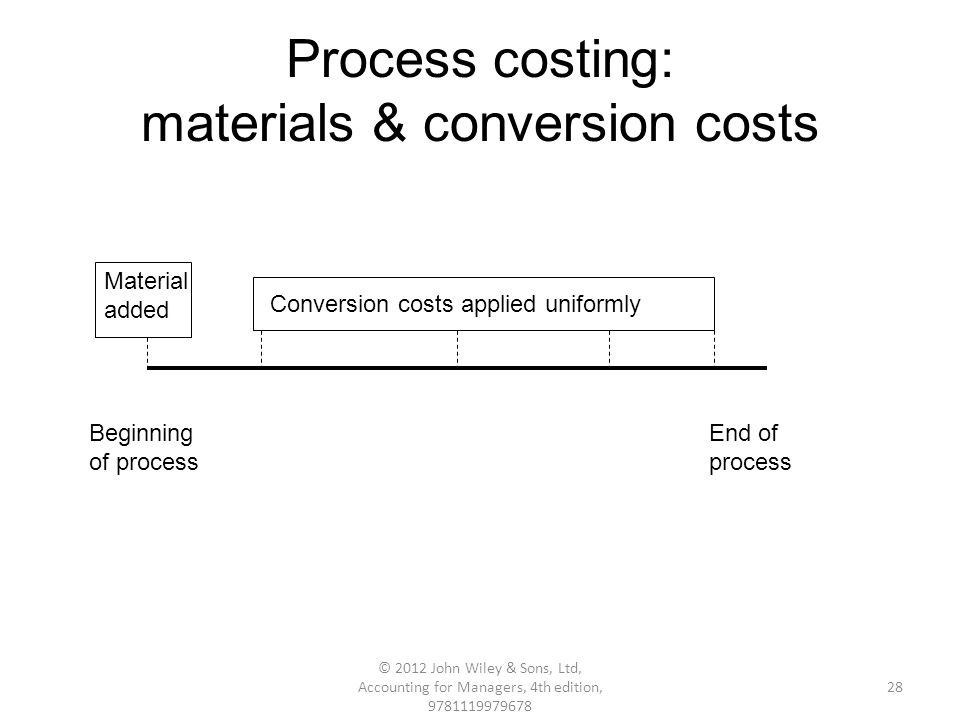 Process costing:
materials & conversion costs

Material added

Conversion costs applied uniformly

Beginning of process

End of process

© 2012 John Wiley & Sons, Ltd, Accounting for Managers, 4th edition, 9781119979678

28